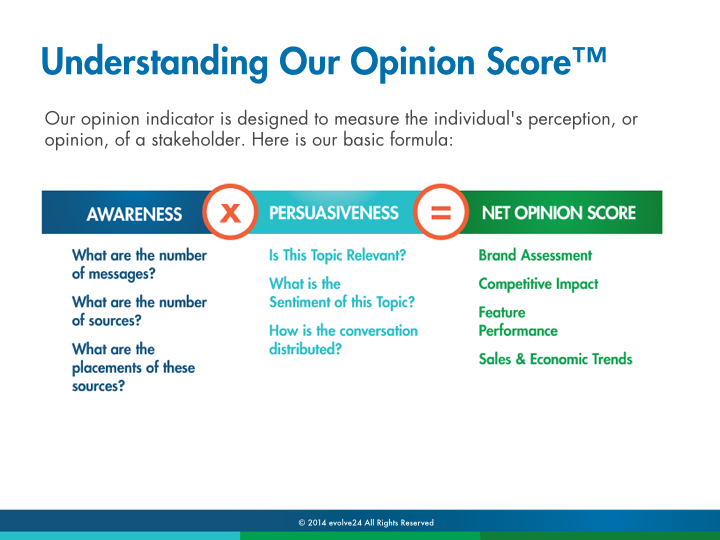 Understanding Our Opinion Score™

Our opinion indicator is designed to measure the individual's perception, or opinion, of a stakeholder. Here is our basic formula:

AWARENESS x PERSUASIVENESS = NET OPINION SCORE

What are the number of messages?

What are the number of sources?

What are the placements of these sources?

Is This Topic Relevant?

What is the Sentiment of this Topic?

How is the conversation distributed?

Brand Assessment

Competitive Impact

Feature Performance

Sales & Economic Trends

© 2014 evolve24 All Rights Reserved